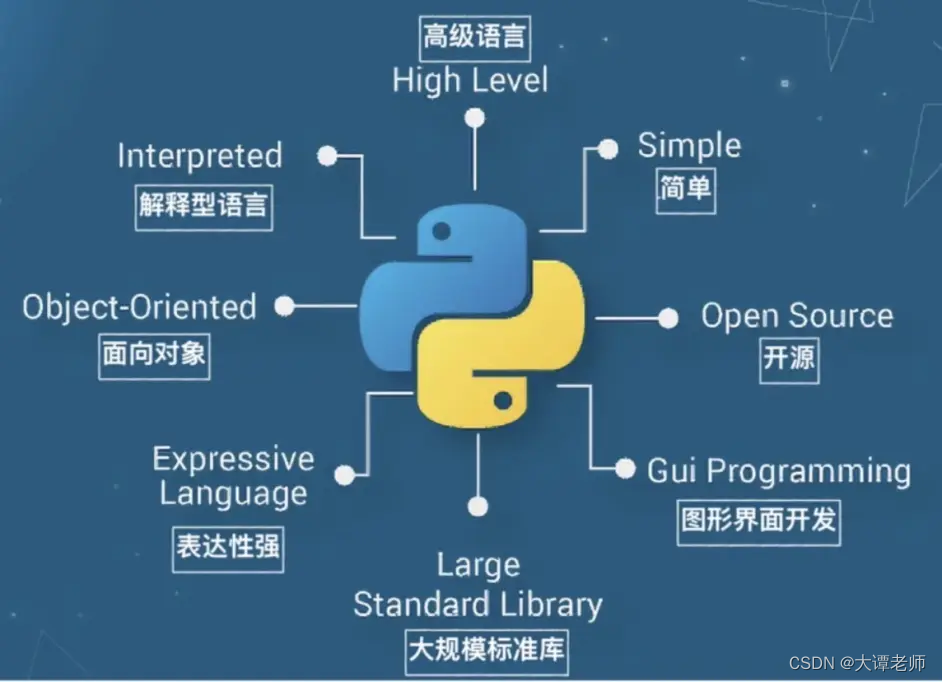 高级语言
High Level

Interpreted
解释型语言

Simple
简单

Object-Oriented
面向对象

Open Source
开源

Expressive Language
表达性强

Gui Programming
图形界面开发

Large Standard Library
大规模标准库

CSDN @大谭老师